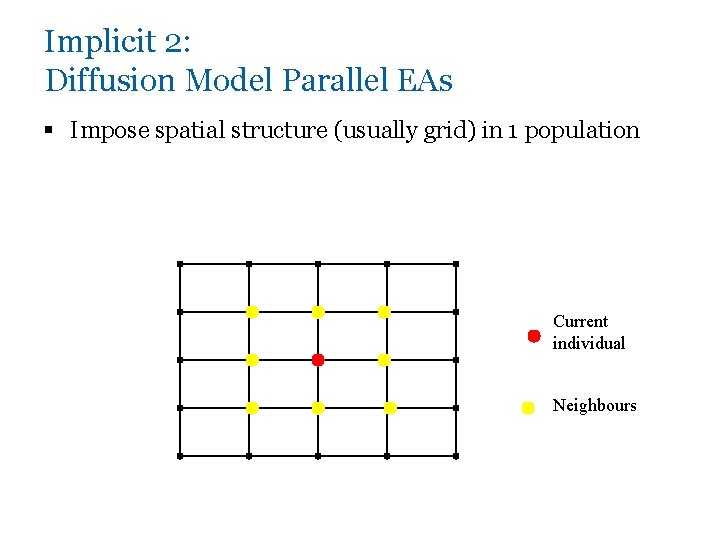 Implicit 2:
Diffusion Model Parallel EAs

▪ Impose spatial structure (usually grid) in 1 population

Current individual

Neighbours